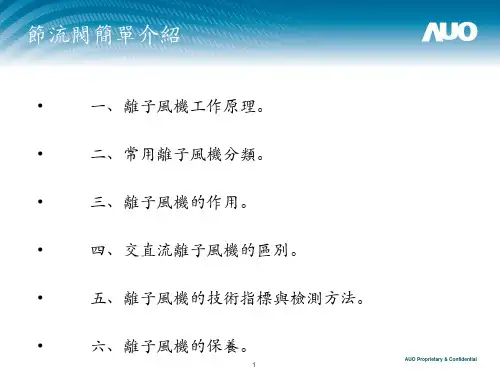 節流閥簡單介紹

AUO

• 一、離子風機工作原理。

• 二、常用離子風機分類。

• 三、離子風機的作用。

• 四、交直流離子風機的區別。

• 五、離子風機的技術指標與檢測方法。

• 六、離子風機的保養。

1

AUO Proprietary & Confidential